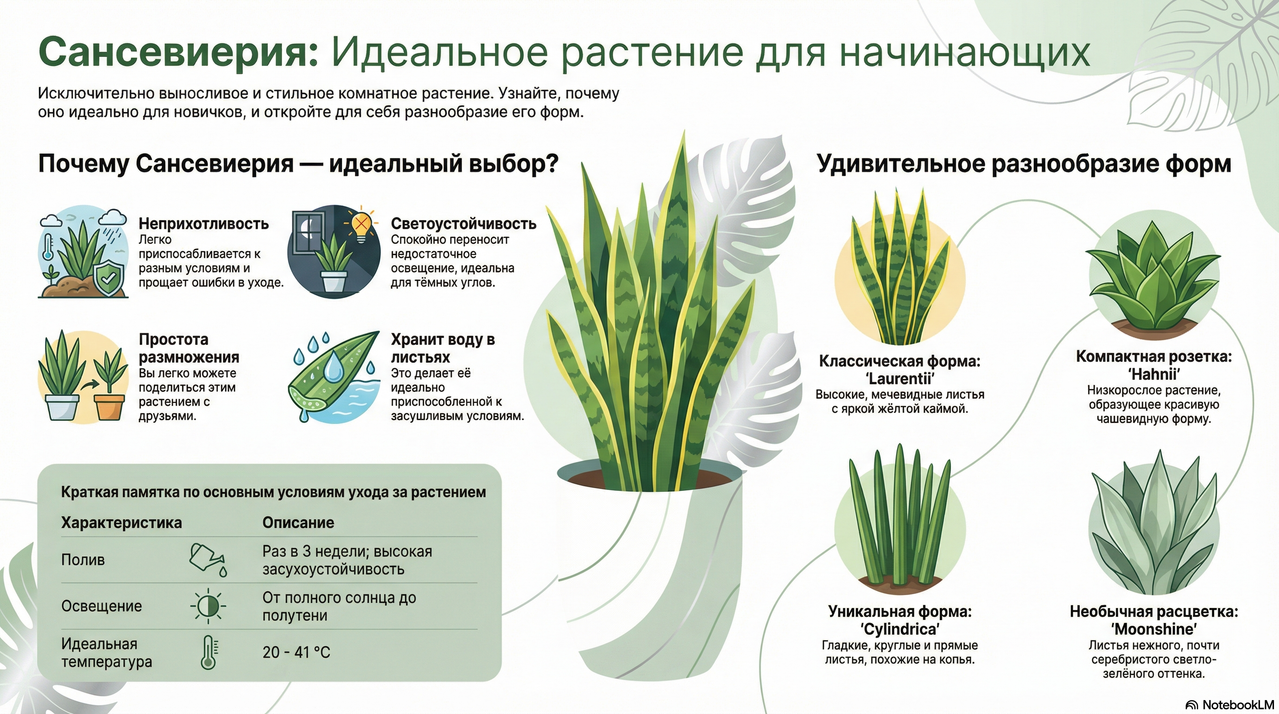 Сансевиерия: Идеальное растение для начинающих

Исключительно выносливое и стильное комнатное растение. Узнайте, почему оно идеально для новичков, и откройте для себя разнообразие его форм.

Почему Сансевиерия — идеальный выбор?

Неприхотливость
Легко приспосабливается к разным условиям и прощает ошибки в уходе.

Светоустойчивость
Спокойно переносит недостаточное освещение, идеальна для тёмных углов.

Простота размножения
Вы легко можете поделиться этим растением с друзьями.

Хранит воду в листьях
Это делает её идеально приспособленной к засушливым условиям.

Краткая памятка по основным условиям ухода за растением

| Характеристика | Описание |
|---|---|
| Полив | Раз в 3 недели; высокая засухоустойчивость |
| Освещение | От полного солнца до полутени |
| Идеальная температура | 20 - 41 °C |

Удивительное разнообразие форм

Классическая форма: 'Laurentii'
Высокие, мечевидные листья с яркой жёлтой каймой.

Компактная розетка: 'Hahnii'
Низкорослое растение, образующее красивую чашевидную форму.

Уникальная форма: 'Cylindrica'
Гладкие, круглые и прямые листья, похожие на копья.

Необычная расцветка: 'Moonshine'
Листья нежного, почти серебристого светло-зелёного оттенка.

NotebookLM